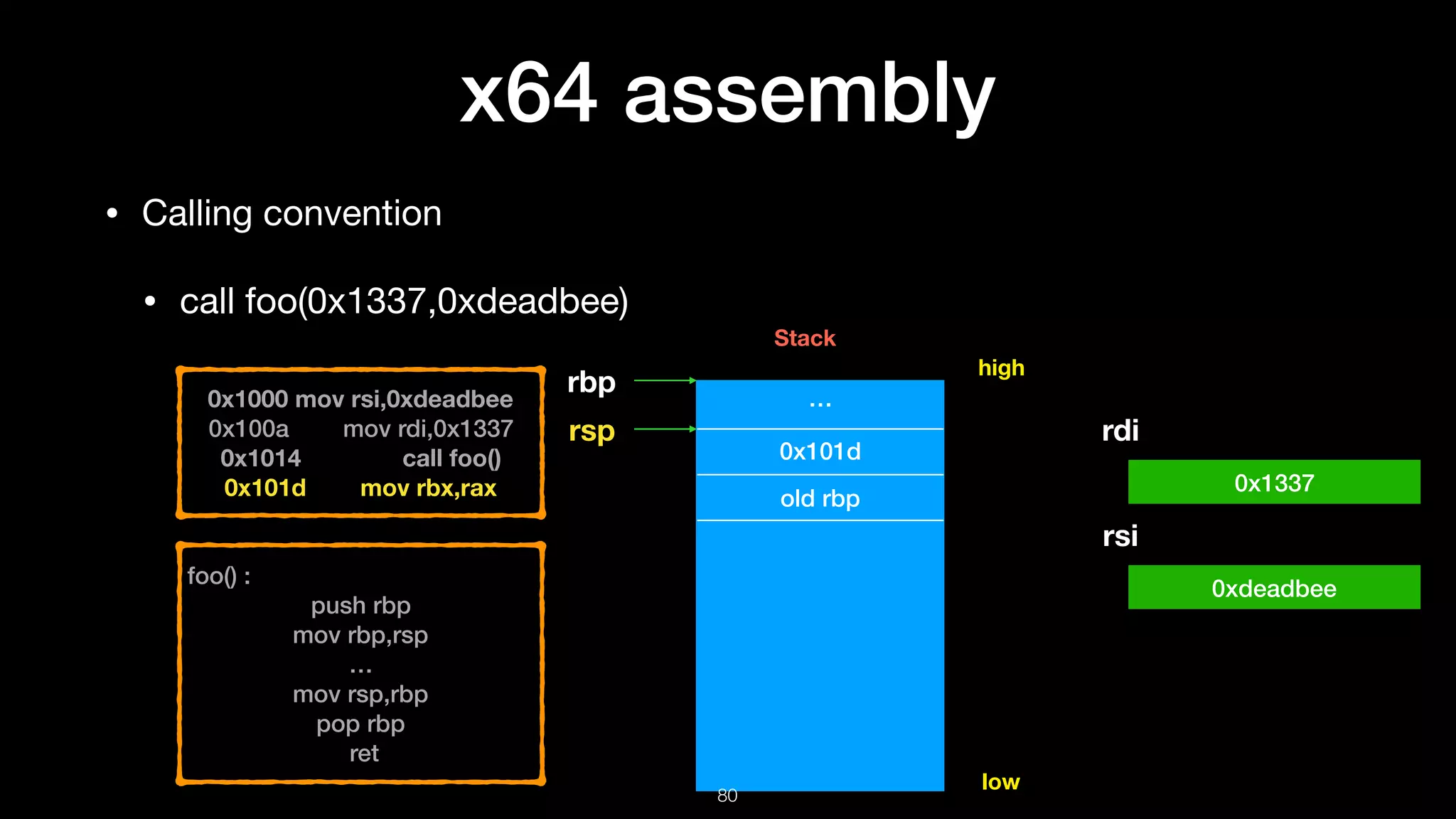 x64 assembly

• Calling convention

• call foo(0x1337,0xdeadbee)

0x1000 mov rsi,0xdeadbee
0x100a mov rdi,0x1337
0x1014 call foo()
0x101d mov rbx,rax

foo() :
push rbp
mov rbp,rsp
...
mov rsp,rbp
pop rbp
ret

Stack

rbp
rsp

high

...
0x101d
old rbp

low

rdi
0x1337
rsi
0xdeadbee

80